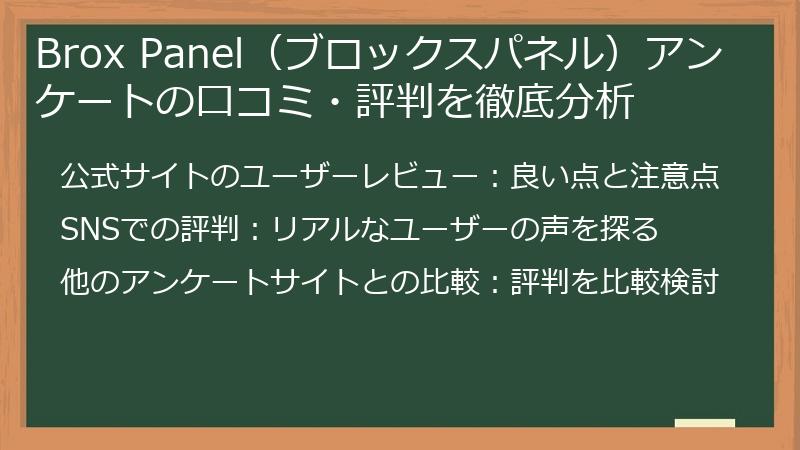 Brox Panel（ブロックスパネル）アンケートの口コミ・評判を徹底分析

公式サイトのユーザーレビュー：良い点と注意点

SNSでの評判：リアルなユーザーの声を探る

他のアンケートサイトとの比較：評判を比較検討